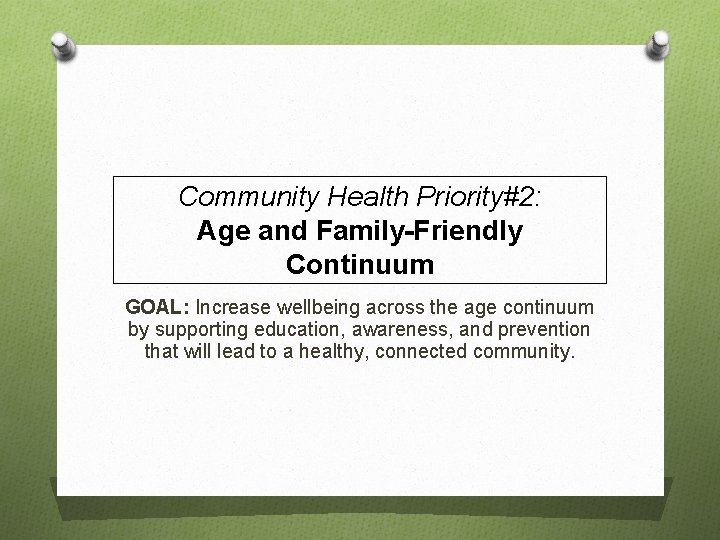 Community Health Priority#2:
Age and Family-Friendly Continuum

GOAL: Increase wellbeing across the age continuum by supporting education, awareness, and prevention that will lead to a healthy, connected community.